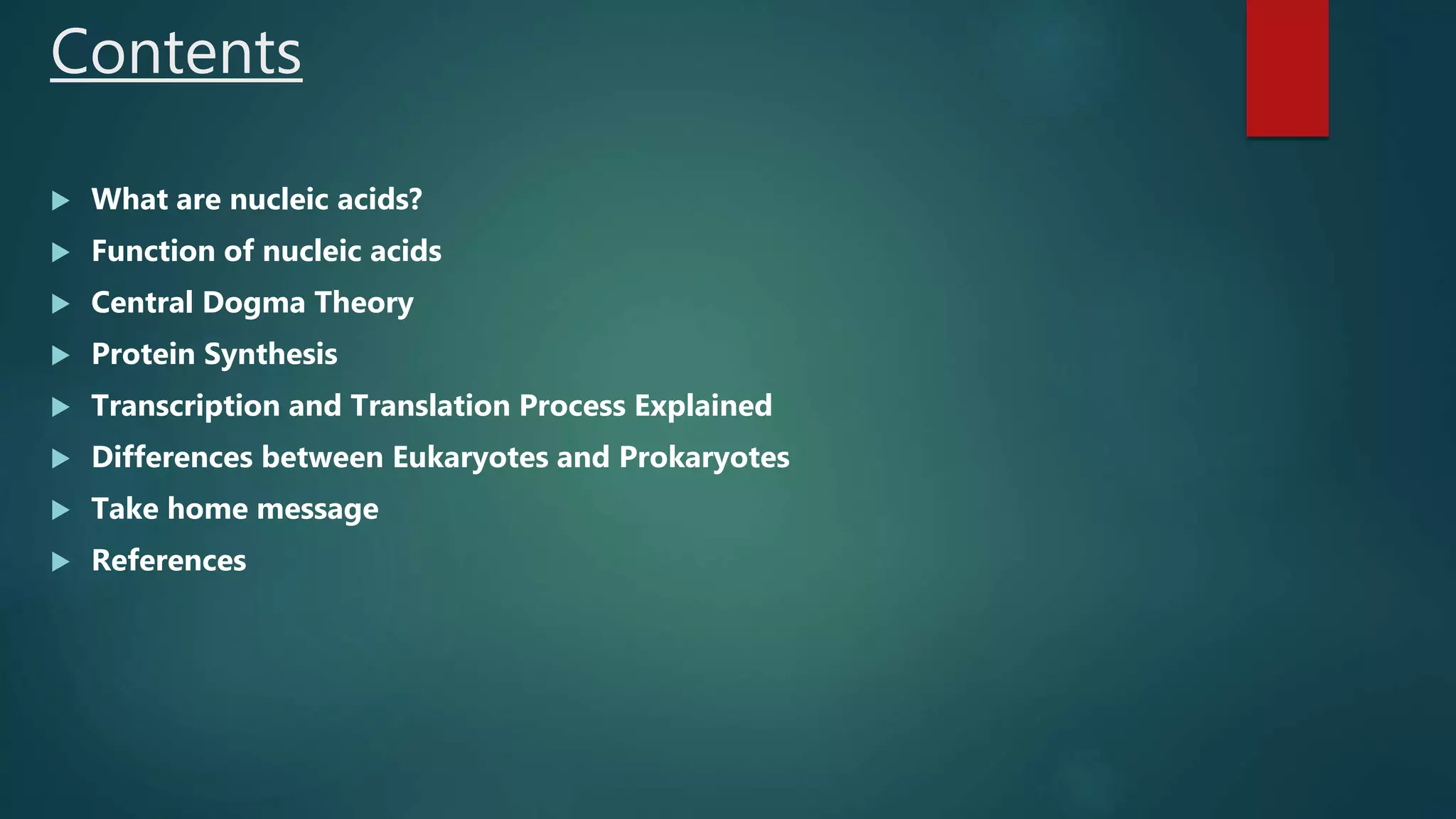 Contents

What are nucleic acids?
Function of nucleic acids
Central Dogma Theory
Protein Synthesis
Transcription and Translation Process Explained
Differences between Eukaryotes and Prokaryotes
Take home message
References